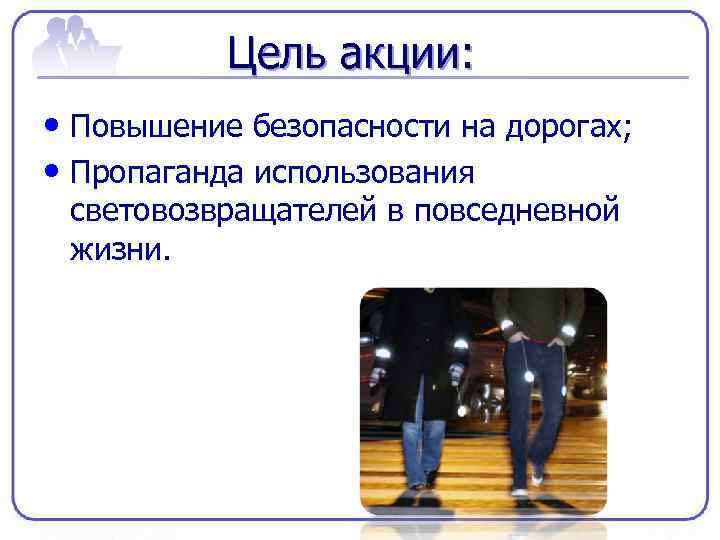 Цель акции:

• Повышение безопасности на дорогах;
• Пропаганда использования световозвращателей в повседневной жизни.